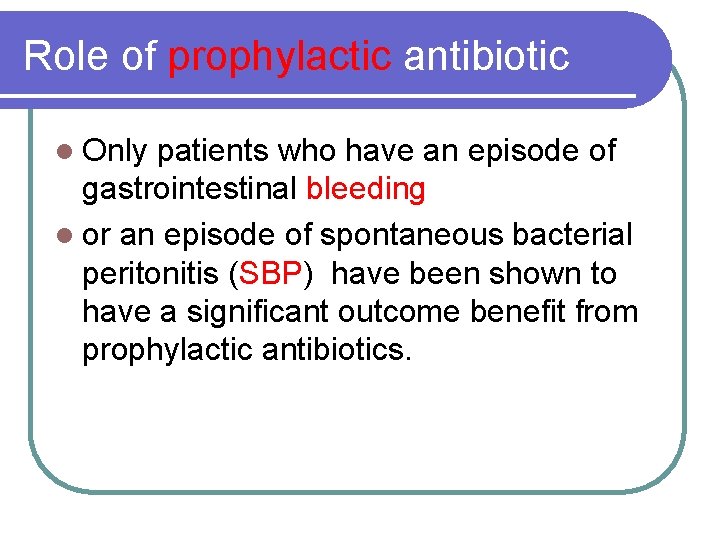 Role of prophylactic antibiotic

- Only patients who have an episode of gastrointestinal bleeding
- or an episode of spontaneous bacterial peritonitis (SBP) have been shown to have a significant outcome benefit from prophylactic antibiotics.